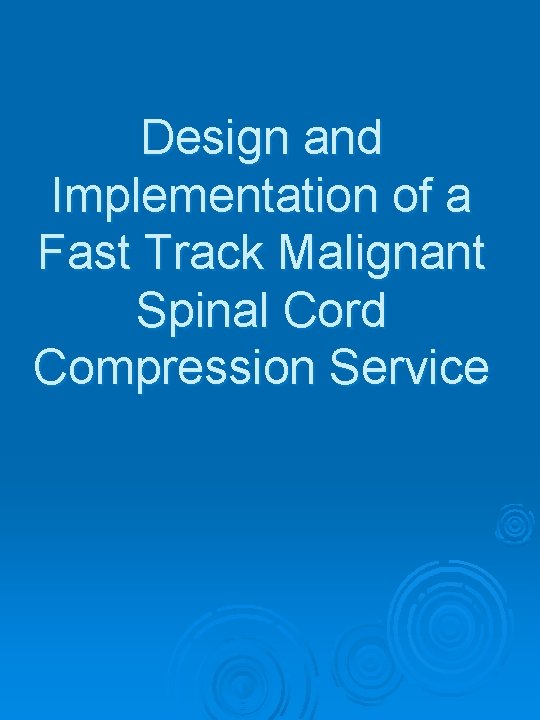 Design and Implementation of a Fast Track Malignant Spinal Cord Compression Service